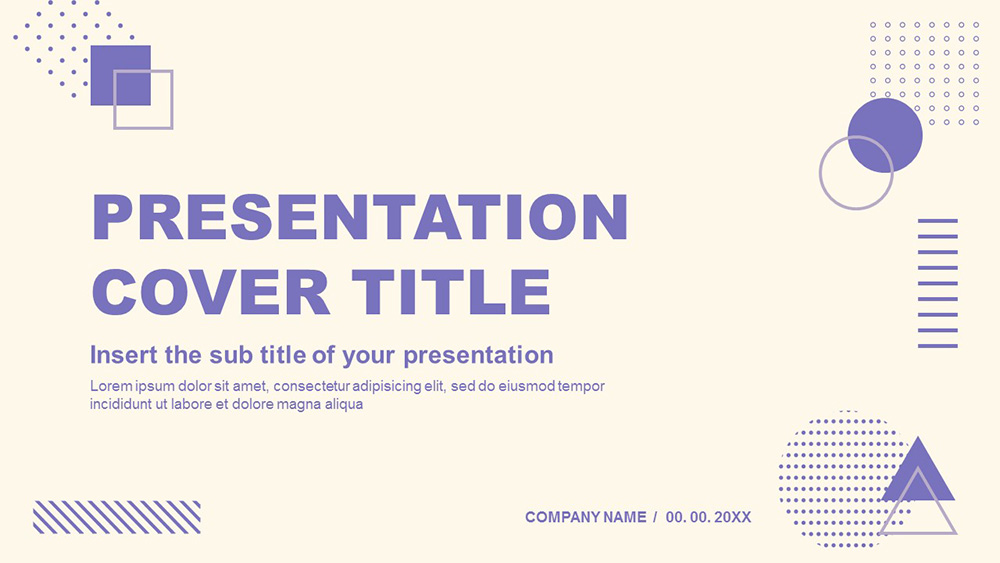 PRESENTATION COVER TITLE

Insert the sub title of your presentation

Lorem ipsum dolor sit amet, consectetur adipisicing elit, sed do eiusmod tempor incididunt ut labore et dolore magna aliqua

COMPANY NAME / 00. 00. 20XX